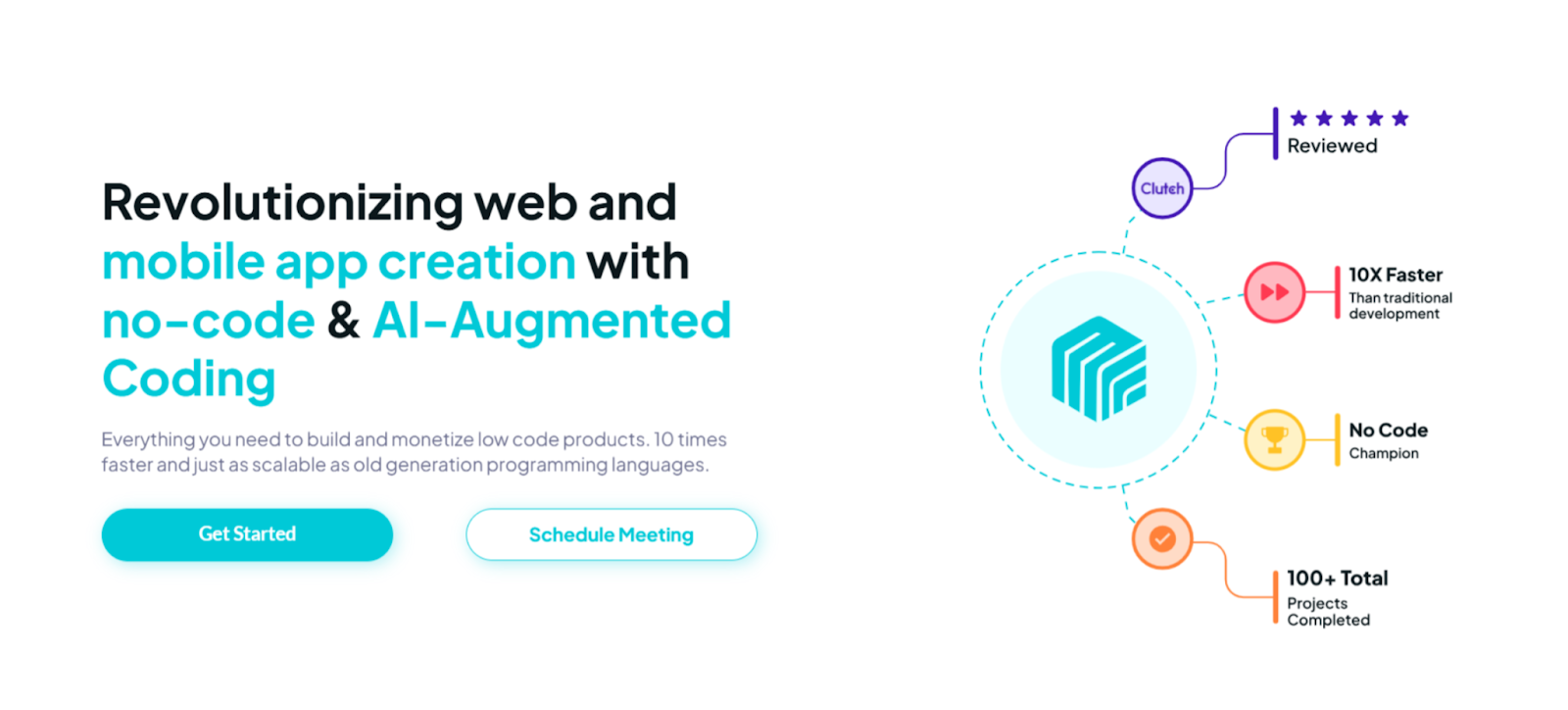 Revolutionizing web and mobile app creation with no-code & AI-Augmented Coding

Everything you need to build and monetize low code products. 10 times faster and just as scalable as old generation programming languages.

Get Started

Schedule Meeting

Clutch

★★★★★
Reviewed

10X Faster
Than traditional development

No Code
Champion

100+ Total
Projects Completed